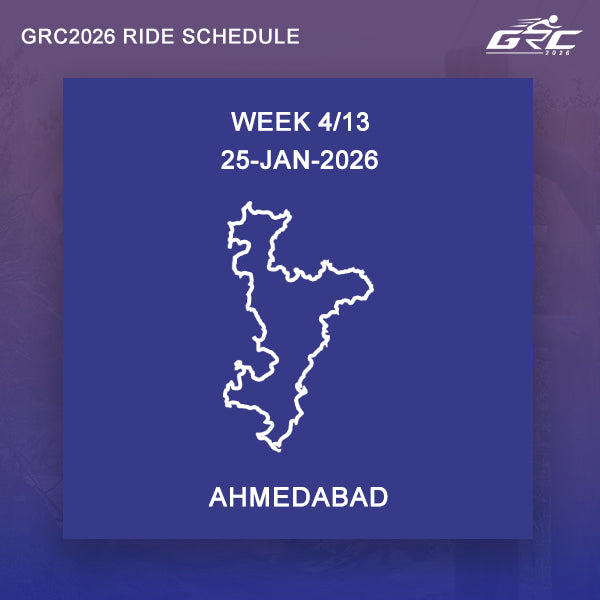 GRC2026 RIDE SCHEDULE

GRC
2026

WEEK 4/13
25-JAN-2026

AHMEDABAD